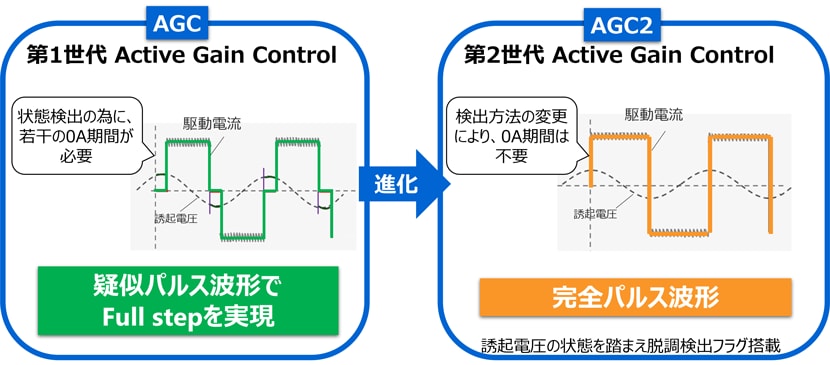 AGC
第1世代 Active Gain Control

状態検出の為に、若干の0A期間が必要

駆動電流

誘起電圧

疑似パルス波形で
Full stepを実現

進化

AGC2
第2世代 Active Gain Control

検出方法の変更により、0A期間は不要

駆動電流

誘起電圧

完全パルス波形

誘起電圧の状態を踏まえ脱調検出フラグ搭載